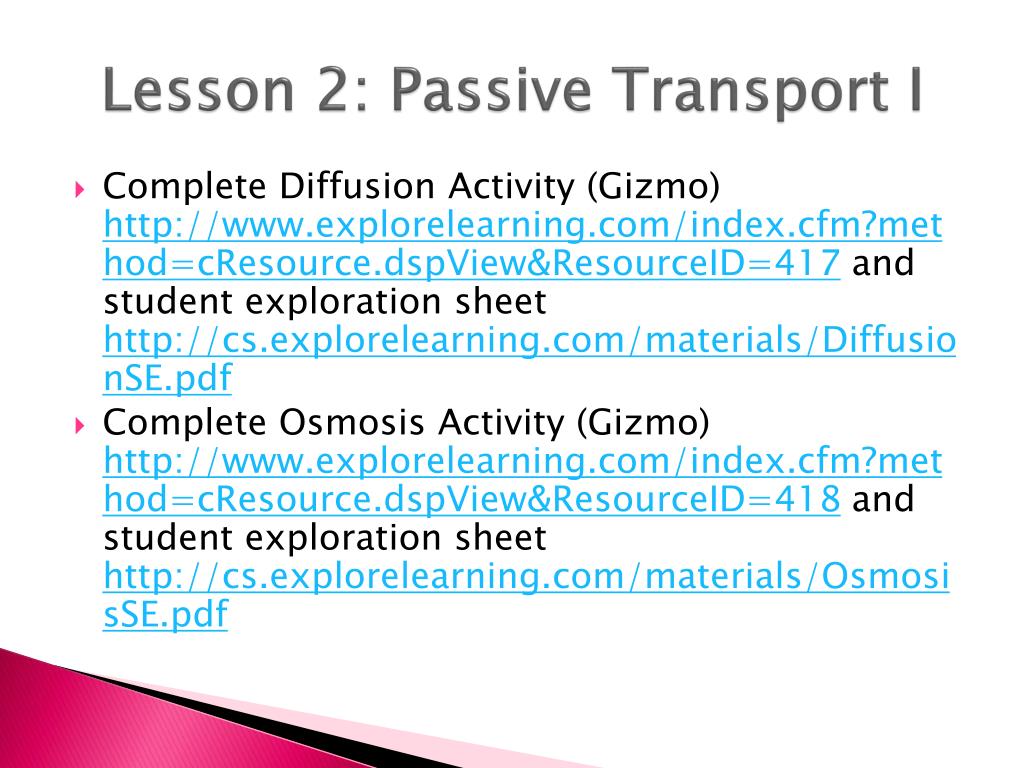 Lesson 2: Passive Transport I

Complete Diffusion Activity (Gizmo) http://www.explorelearning.com/index.cfm?method=cResource.dspView&ResourceID=417 and student exploration sheet http://cs.explorelearning.com/materials/DiffusionSE.pdf

Complete Osmosis Activity (Gizmo) http://www.explorelearning.com/index.cfm?method=cResource.dspView&ResourceID=418 and student exploration sheet http://cs.explorelearning.com/materials/OsmosisSE.pdf